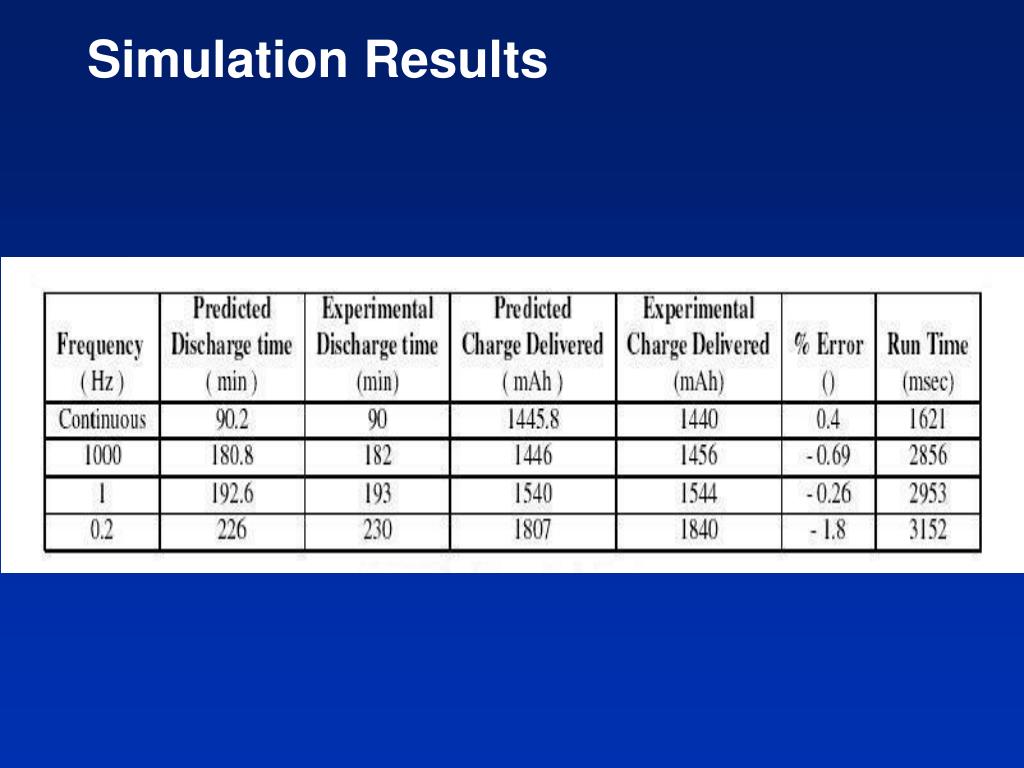 Simulation Results

| Frequency ( Hz ) | Predicted Discharge time ( min ) | Experimental Discharge time (min) | Predicted Charge Delivered ( mAh ) | Experimental Charge Delivered (mAh) | % Error () | Run Time (msec) |
|---|---|---|---|---|---|---|
| Continuous | 90.2 | 90 | 1445.8 | 1440 | 0.4 | 1621 |
| 1000 | 180.8 | 182 | 1446 | 1456 | - 0.69 | 2856 |
| 1 | 192.6 | 193 | 1540 | 1544 | - 0.26 | 2953 |
| 0.2 | 226 | 230 | 1807 | 1840 | - 1.8 | 3152 |